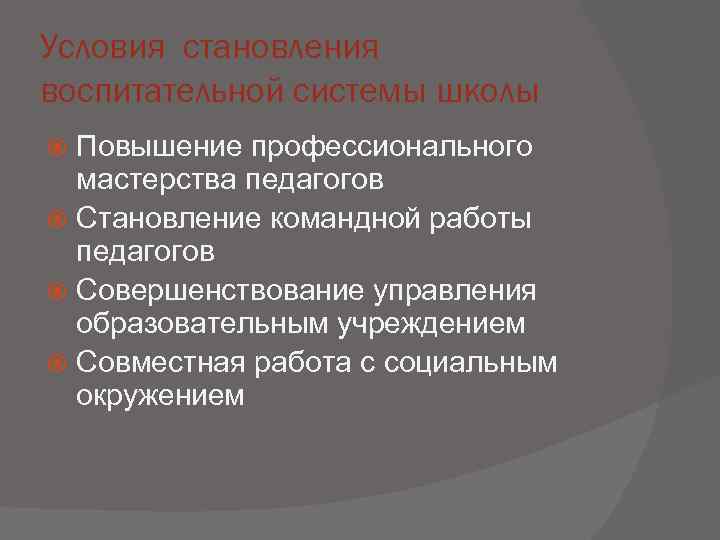 Условия становления воспитательной системы школы

Повышение профессионального мастерства педагогов

Становление командной работы педагогов

Совершенствование управления образовательным учреждением

Совместная работа с социальным окружением